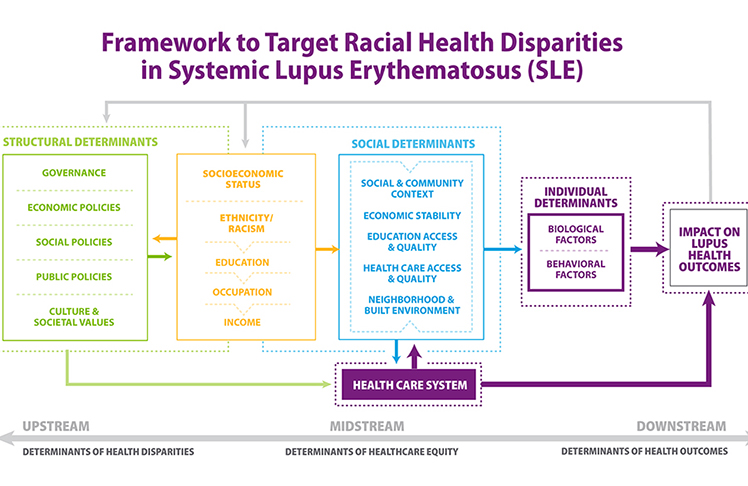 Framework to Target Racial Health Disparities in Systemic Lupus Erythematosus (SLE)

STRUCTURAL DETERMINANTS

GOVERNANCE

ECONOMIC POLICIES

SOCIAL POLICIES

PUBLIC POLICIES

CULTURE & SOCIETAL VALUES

SOCIOECONOMIC STATUS

ETHNICITY/ RACISM

EDUCATION

OCCUPATION

INCOME

SOCIAL DETERMINANTS

SOCIAL & COMMUNITY CONTEXT

ECONOMIC STABILITY

EDUCATION ACCESS & QUALITY

HEALTH CARE ACCESS & QUALITY

NEIGHBORHOOD & BUILT ENVIRONMENT

INDIVIDUAL DETERMINANTS

BIOLOGICAL FACTORS

BEHAVIORAL FACTORS

IMPACT ON LUPUS HEALTH OUTCOMES

HEALTH CARE SYSTEM

UPSTREAM

MIDSTREAM

DOWNSTREAM

DETERMINANTS OF HEALTH DISPARITIES

DETERMINANTS OF HEALTHCARE EQUITY

DETERMINANTS OF HEALTH OUTCOMES